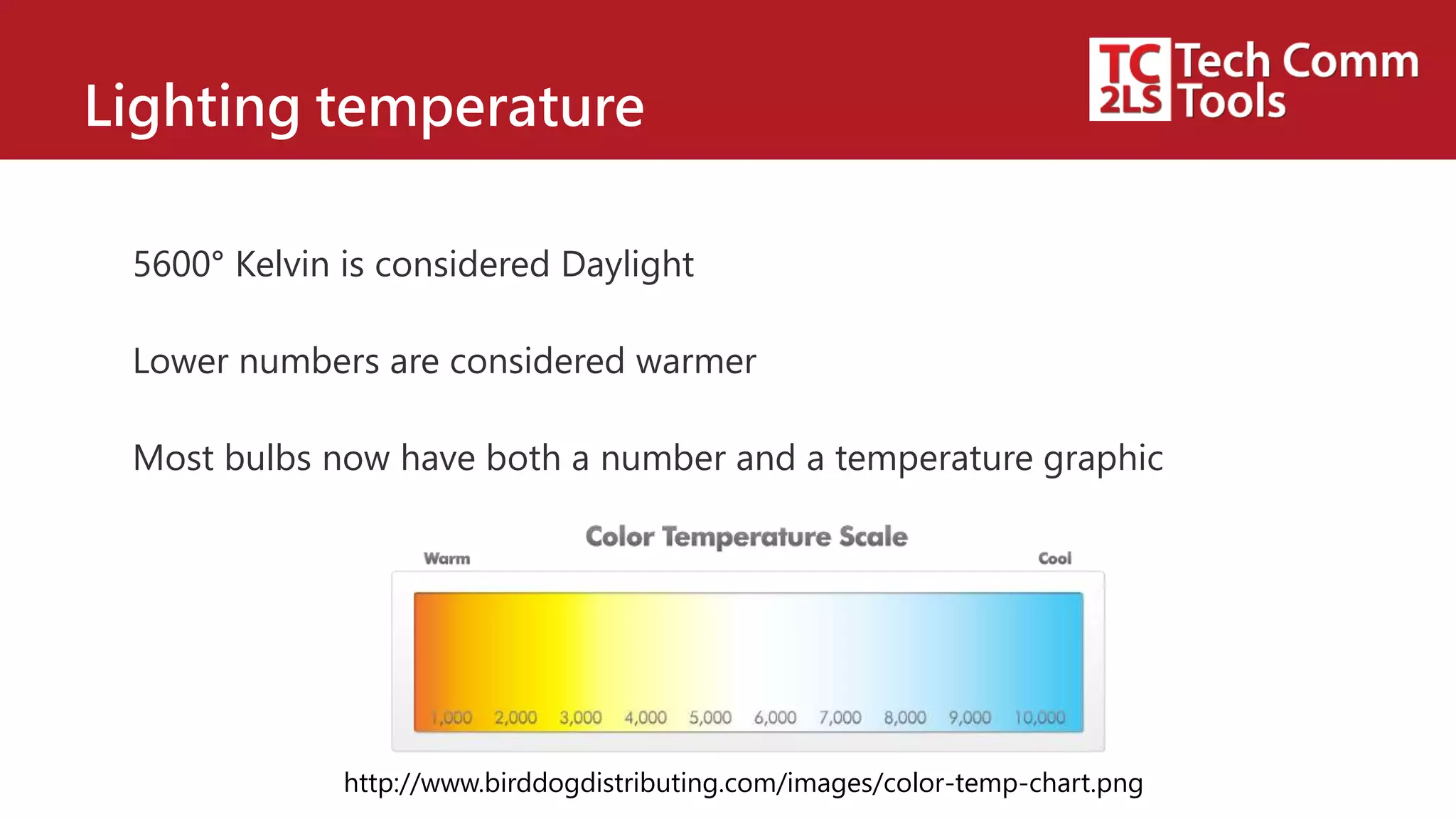 Lighting temperature

TC 2LS Tech Comm Tools

5600° Kelvin is considered Daylight

Lower numbers are considered warmer

Most bulbs now have both a number and a temperature graphic

Color Temperature Scale

Warm

Cool

1,000 2,000 3,000 4,000 5,000 6,000 7,000 8,000 9,000 10,000

http://www.birddogdistributing.com/images/color-temp-chart.png